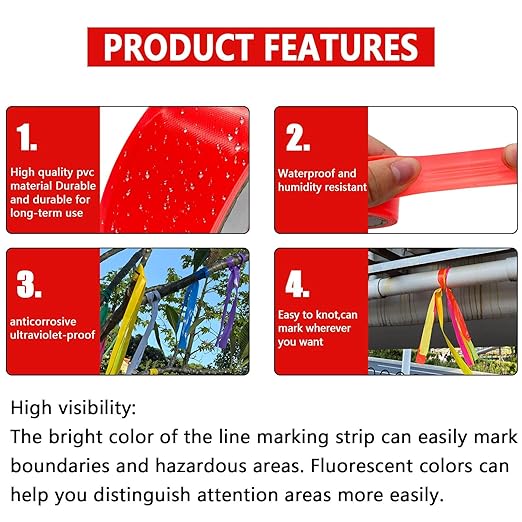 PRODUCT FEATURES

1.

High quality pvc material Durable and durable for long-term use

2.

Waterproof and humidity resistant

3.

anticorrosive ultraviolet-proof

4.

Easy to knot,can mark wherever you want

High visibility:
The bright color of the line marking strip can easily mark boundaries and hazardous areas. Fluorescent colors can help you distinguish attention areas more easily.